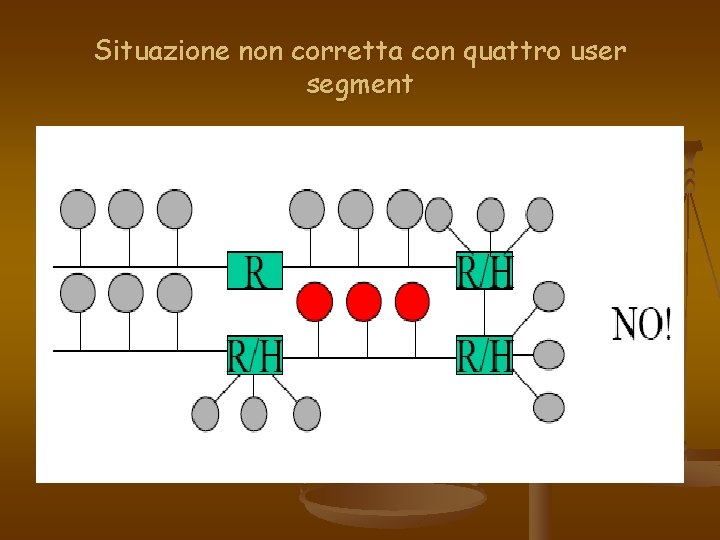 Situazione non corretta con quattro user segment

R

R/H

R/H

R/H

NO!